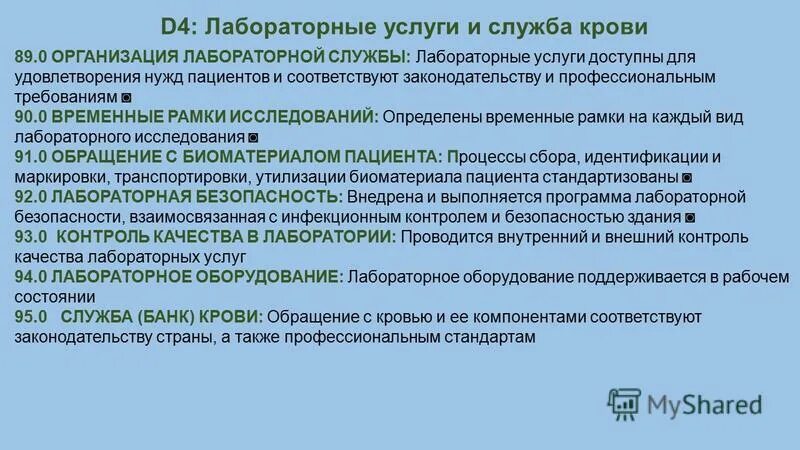 D4: Лабораторные услуги и служба крови

89.0 ОРГАНИЗАЦИЯ ЛАБОРАТОРНОЙ СЛУЖБЫ: Лабораторные услуги доступны для удовлетворения нужд пациентов и соответствуют законодательству и профессиональным требованиям ◙

90.0 ВРЕМЕННЫЕ РАМКИ ИССЛЕДОВАНИЙ: Определены временные рамки на каждый вид лабораторного исследования ◙

91.0 ОБРАЩЕНИЕ С БИОМАТЕРИАЛОМ ПАЦИЕНТА: Процессы сбора, идентификации и маркировки, транспортировки, утилизации биоматериала пациента стандартизованы ◙

92.0 ЛАБОРАТОРНАЯ БЕЗОПАСНОСТЬ: Внедрена и выполняется программа лабораторной безопасности, взаимосвязанная с инфекционным контролем и безопасностью здания ◙

93.0 КОНТРОЛЬ КАЧЕСТВА В ЛАБОРАТОРИИ: Проводится внутренний и внешний контроль качества лабораторных услуг

94.0 ЛАБОРАТОРНОЕ ОБОРУДОВАНИЕ: Лабораторное оборудование поддерживается в рабочем состоянии

95.0 СЛУЖБА (БАНК) КРОВИ: Обращение с кровью и ее компонентами соответствуют законодательству страны, а также профессиональным стандартам

MyShared